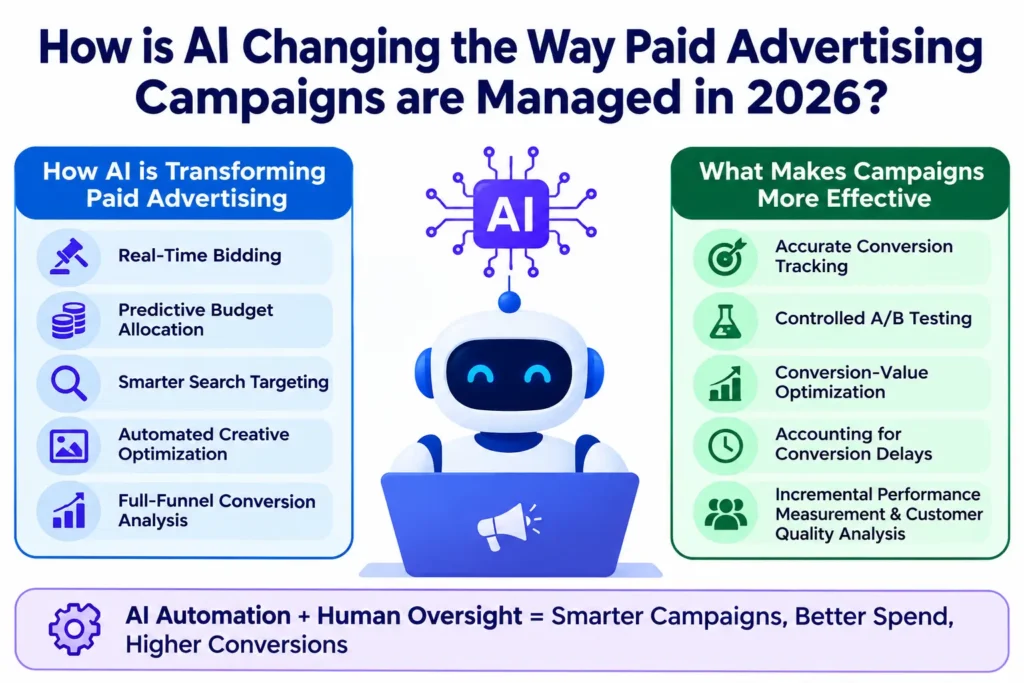 How is AI Changing the Way Paid Advertising Campaigns are Managed in 2026?

How AI is Transforming Paid Advertising

Real-Time Bidding

Predictive Budget Allocation

Smarter Search Targeting

Automated Creative Optimization

Full-Funnel Conversion Analysis

AI

What Makes Campaigns More Effective

Accurate Conversion Tracking

Controlled A/B Testing

Conversion-Value Optimization

Accounting for Conversion Delays

Incremental Performance Measurement & Customer Quality Analysis

AI Automation + Human Oversight = Smarter Campaigns, Better Spend, Higher Conversions